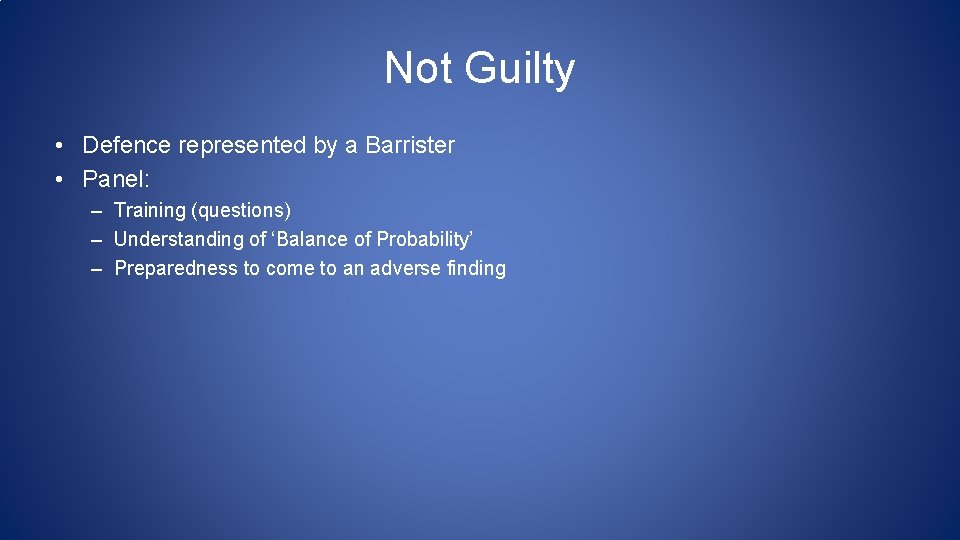 Not Guilty

• Defence represented by a Barrister
• Panel:
– Training (questions)
– Understanding of ‘Balance of Probability’
– Preparedness to come to an adverse finding